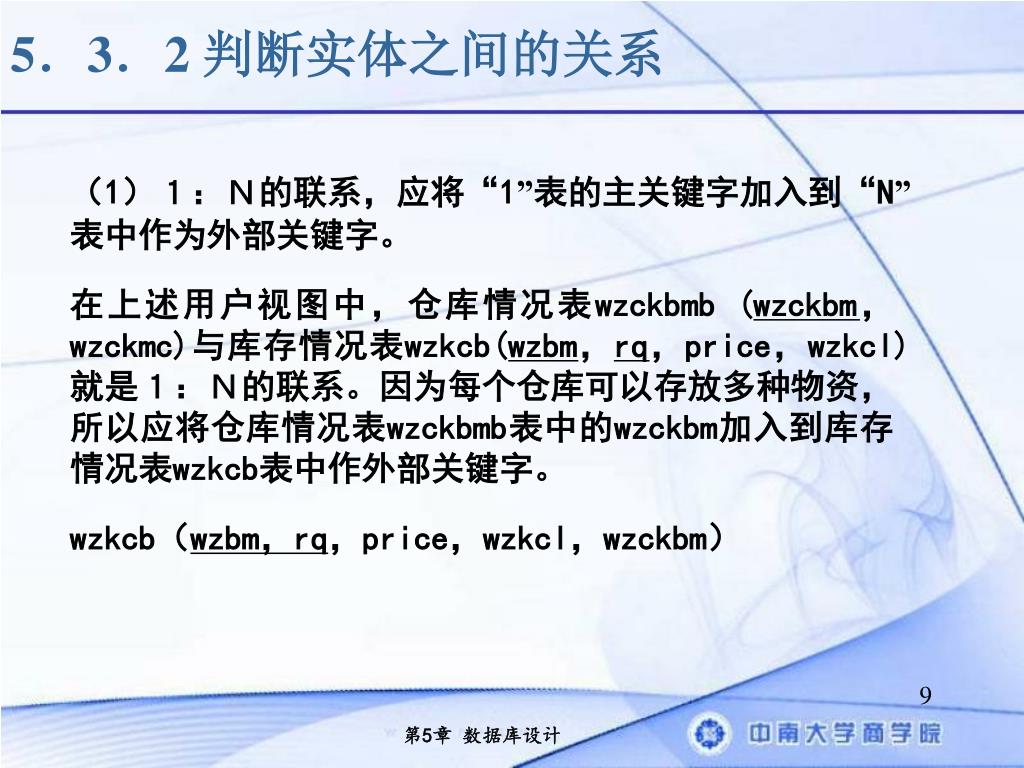 5．3．2 判断实体之间的关系

（1）１：Ｎ的联系，应将“1”表的主关键字加入到“N”表中作为外部关键字。

在上述用户视图中，仓库情况表wzckbmb (wzckbm，wzckmc)与库存情况表wzkcb(wzbm，rq，price，wzkcl)就是１：Ｎ的联系。因为每个仓库可以存放多种物资，所以应将仓库情况表wzckbmb表中的wzckbm加入到库存情况表wzkcb表中作外部关键字。

wzkcb（wzbm，rq，price，wzkcl，wzckbm）

9

第5章 数据库设计

中南大学商学院